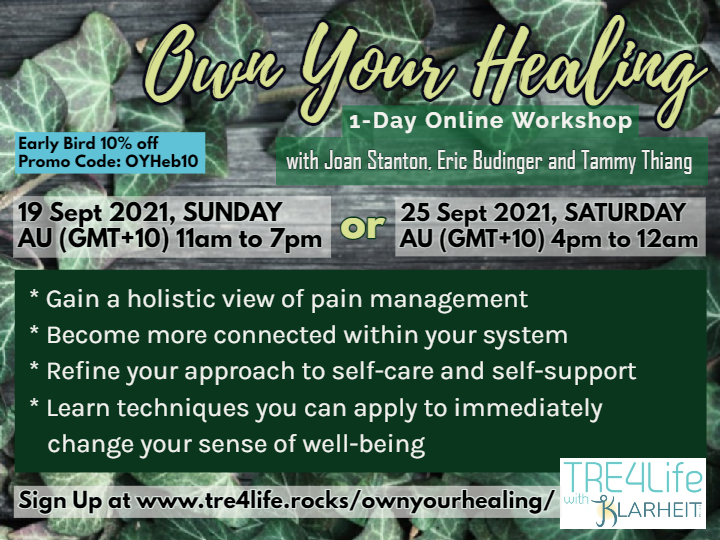 Own Your Healing

1-Day Online Workshop

Early Bird 10% off
Promo Code: OYHeb10

with Joan Stanton, Eric Budinger and Tammy Thiang

19 Sept 2021, SUNDAY
AU (GMT+10) 11am to 7pm

or

25 Sept 2021, SATURDAY
AU (GMT+10) 4pm to 12am

* Gain a holistic view of pain management
* Become more connected within your system
* Refine your approach to self-care and self-support
* Learn techniques you can apply to immediately change your sense of well-being

Sign Up at www.tre4life.rocks/ownyourhealing/

TRE4Life with KLARHEIT